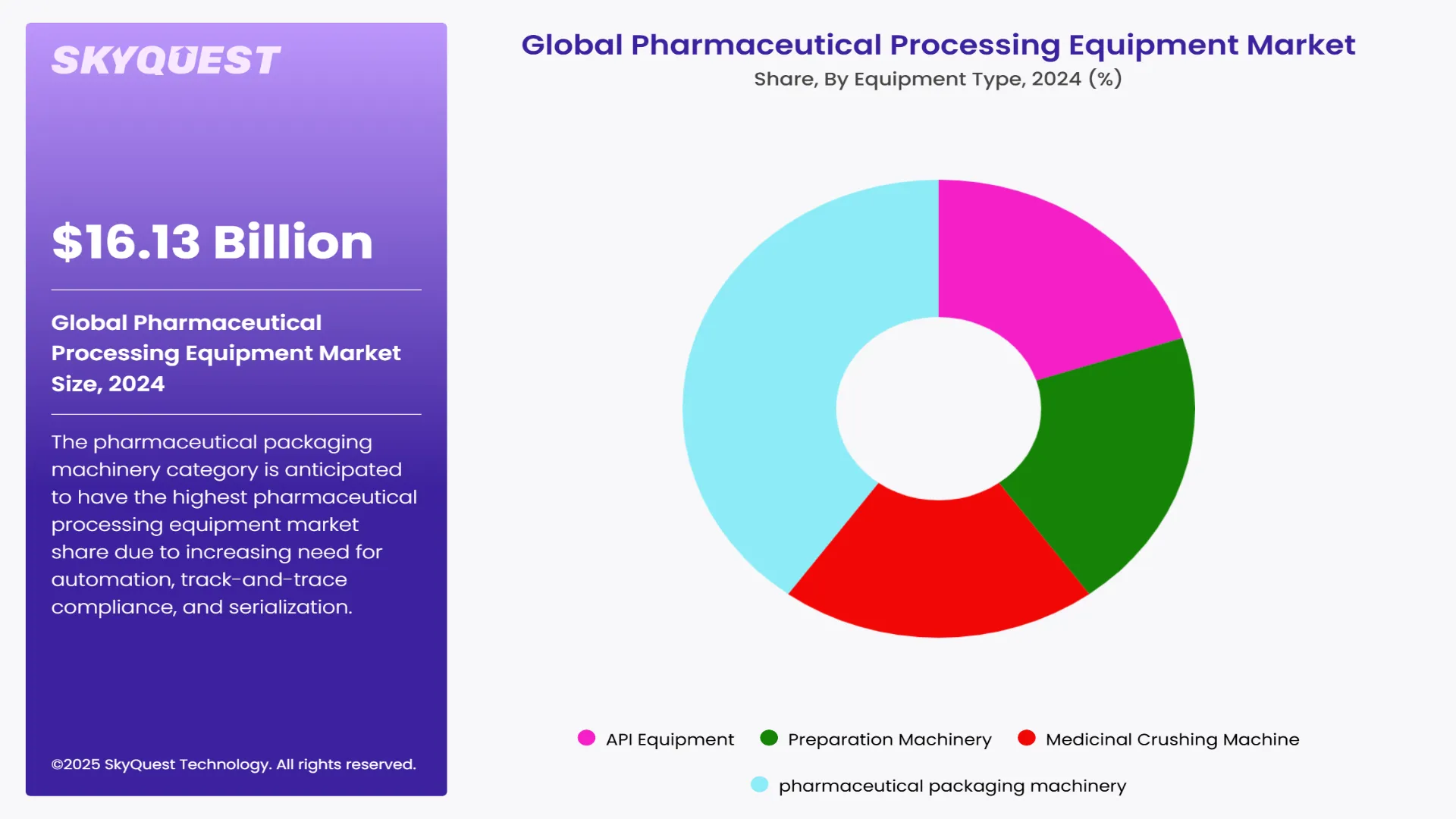 SKYQUEST

$16.13 Billion

Global Pharmaceutical Processing Equipment Market Size, 2024

The pharmaceutical packaging machinery category is anticipated to have the highest pharmaceutical processing equipment market share due to increasing need for automation, track-and-trace compliance, and serialization.

©2025 SkyQuest Technology. All rights reserved.

Global Pharmaceutical Processing Equipment Market

Share, By Equipment Type, 2024 (%)

API Equipment
Preparation Machinery
Medicinal Crushing Machine
pharmaceutical packaging machinery